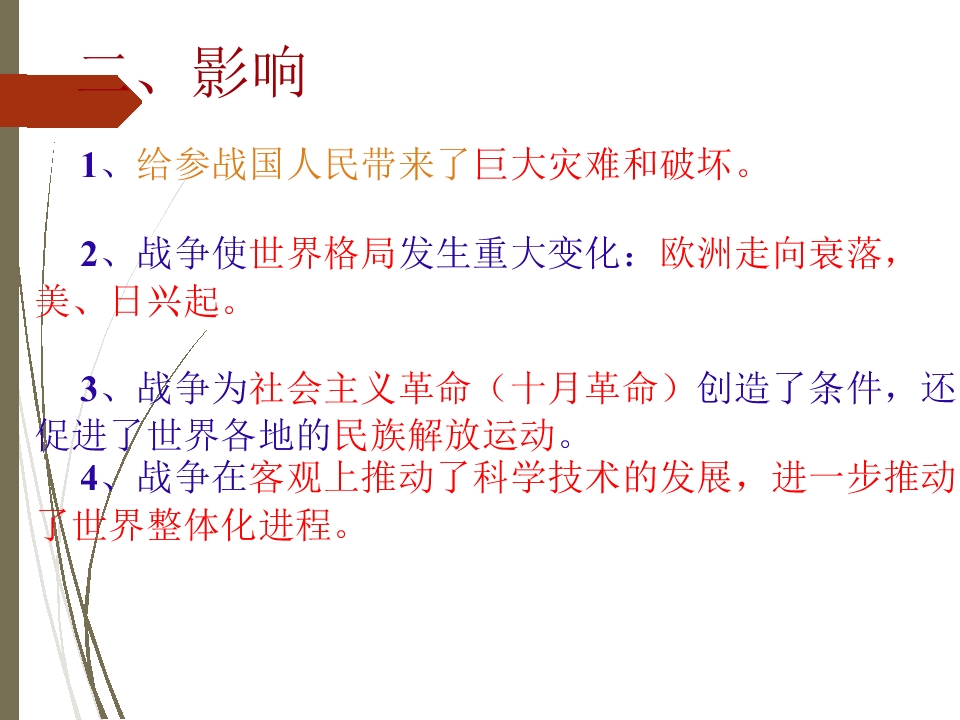 二、影响

1、给参战国人民带来了巨大灾难和破坏。

2、战争使世界格局发生重大变化：欧洲走向衰落，美、日兴起。

3、战争为社会主义革命（十月革命）创造了条件，还促进了世界各地的民族解放运动。

4、战争在客观上推动了科学技术的发展，进一步推动了世界整体化进程。